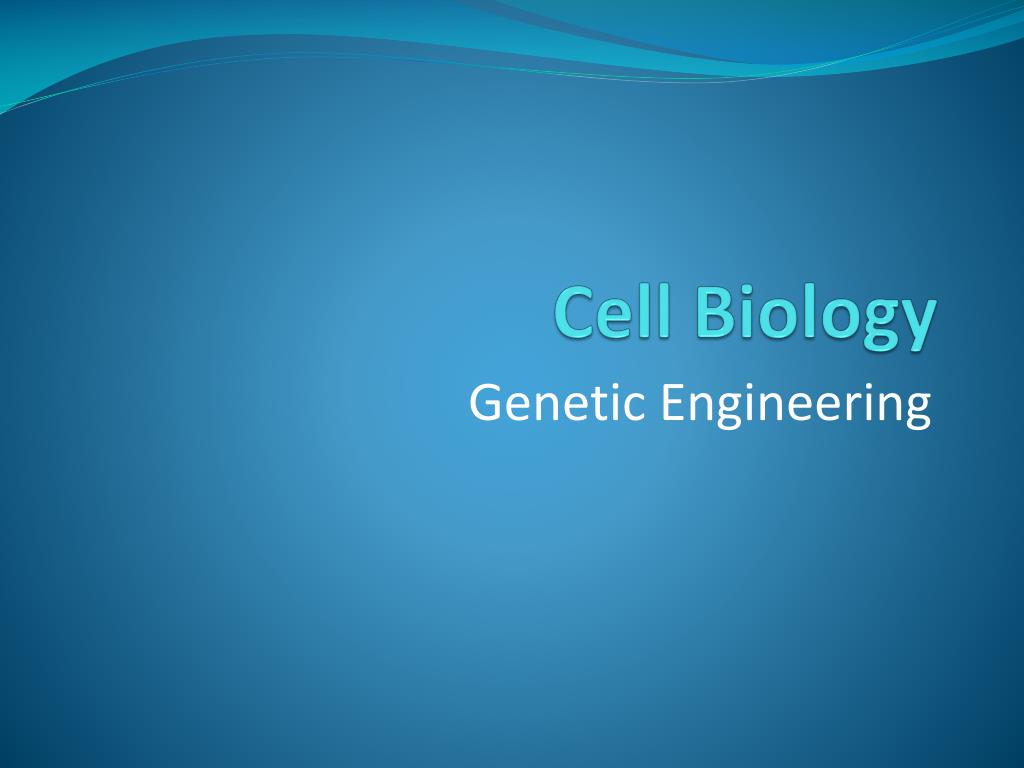 Cell Biology

Genetic Engineering